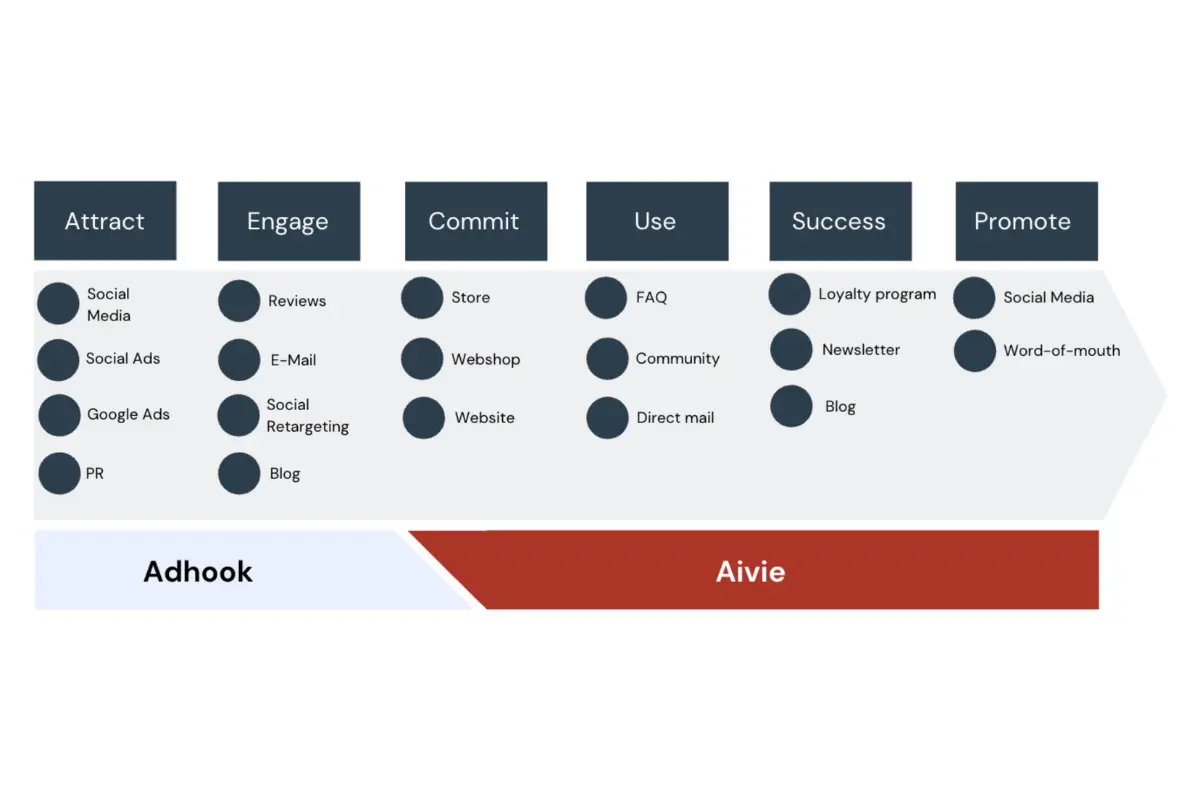 Attract

Social Media

Social Ads

Google Ads

PR

Engage

Reviews

E-Mail

Social Retargeting

Blog

Commit

Store

Webshop

Website

Use

FAQ

Community

Direct mail

Success

Loyalty program

Newsletter

Blog

Promote

Social Media

Word-of-mouth

Adhook

Aivie